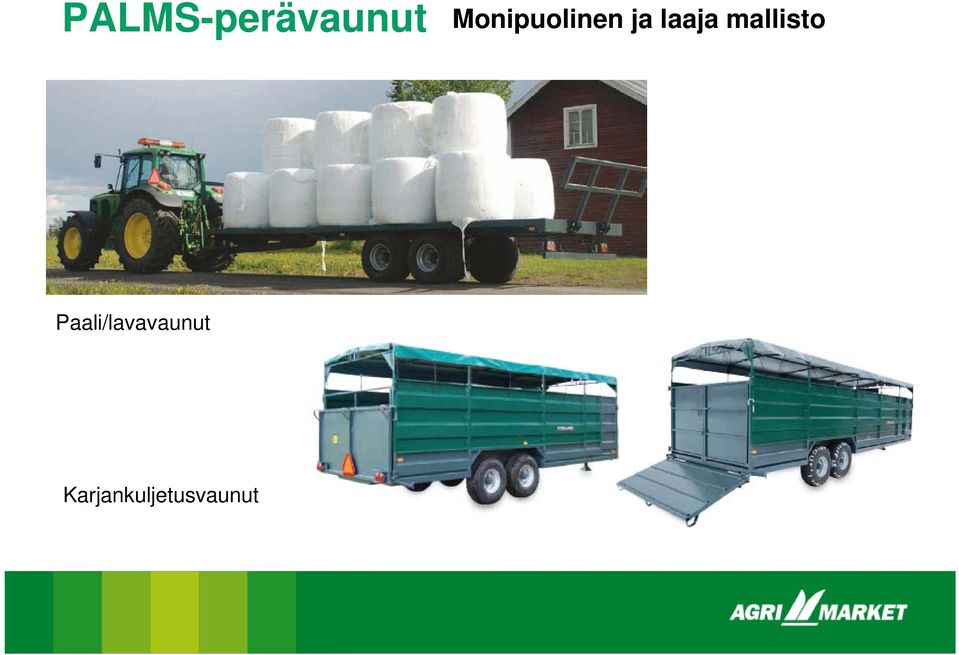 PALMS-perävaunut Monipuolinen ja laaja mallisto

Paali/lavavaunut

Karjankuljetusvaunut

AGRI MARKET